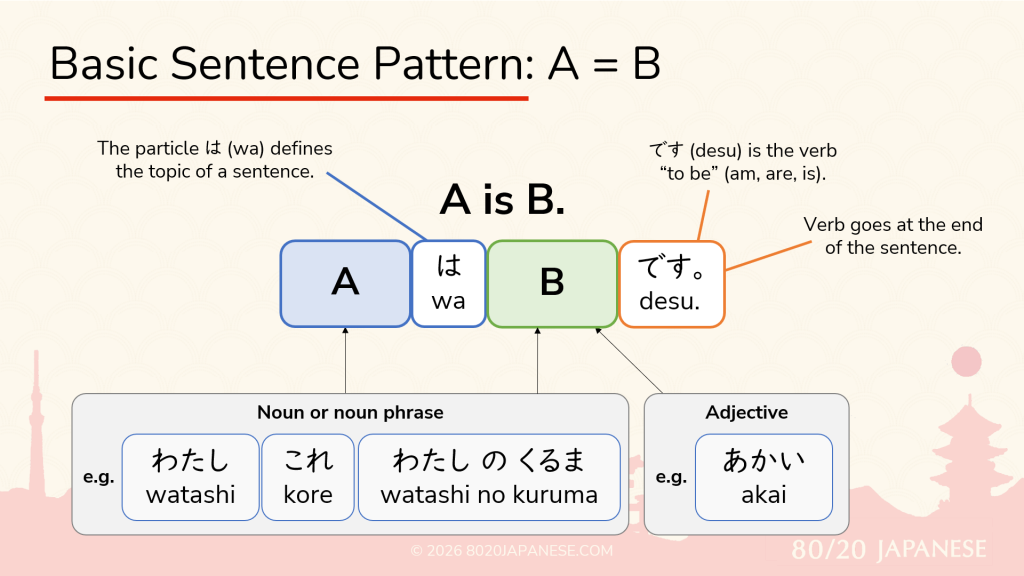 Basic Sentence Pattern: A = B

The particle は (wa) defines the topic of a sentence.

です (desu) is the verb "to be" (am, are, is).

Verb goes at the end of the sentence.

A is B.

A

は
wa

B

です。
desu.

Noun or noun phrase

e.g.

わたし
watashi

これ
kore

わたし の くるま
watashi no kuruma

Adjective

e.g.

あかい
akai

© 2026 8020JAPANESE.COM

80/20 JAPANESE